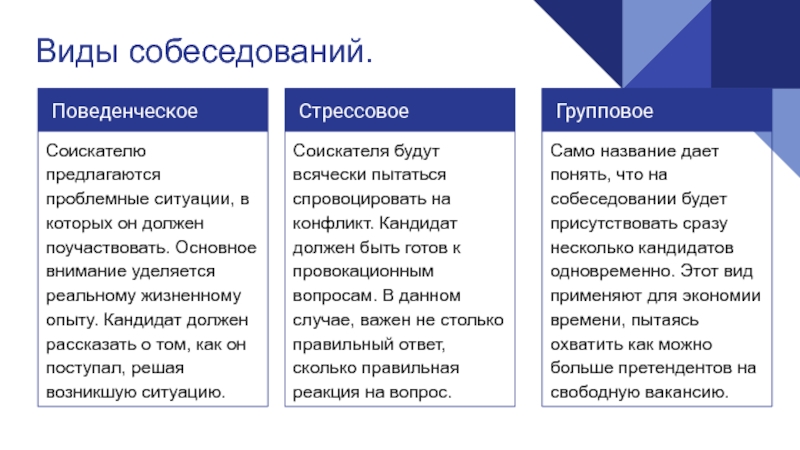 Виды собеседований.

Поведенческое

Соискателю предлагаются проблемные ситуации, в которых он должен поучаствовать. Основное внимание уделяется реальному жизненному опыту. Кандидат должен рассказать о том, как он поступал, решая возникшую ситуацию.

Стрессовое

Соискателя будут всячески пытаться спровоцировать на конфликт. Кандидат должен быть готов к провокационным вопросам. В данном случае, важен не столько правильный ответ, сколько правильная реакция на вопрос.

Групповое

Само название дает понять, что на собеседовании будет присутствовать сразу несколько кандидатов одновременно. Этот вид применяют для экономии времени, пытаясь охватить как можно больше претендентов на свободную вакансию.